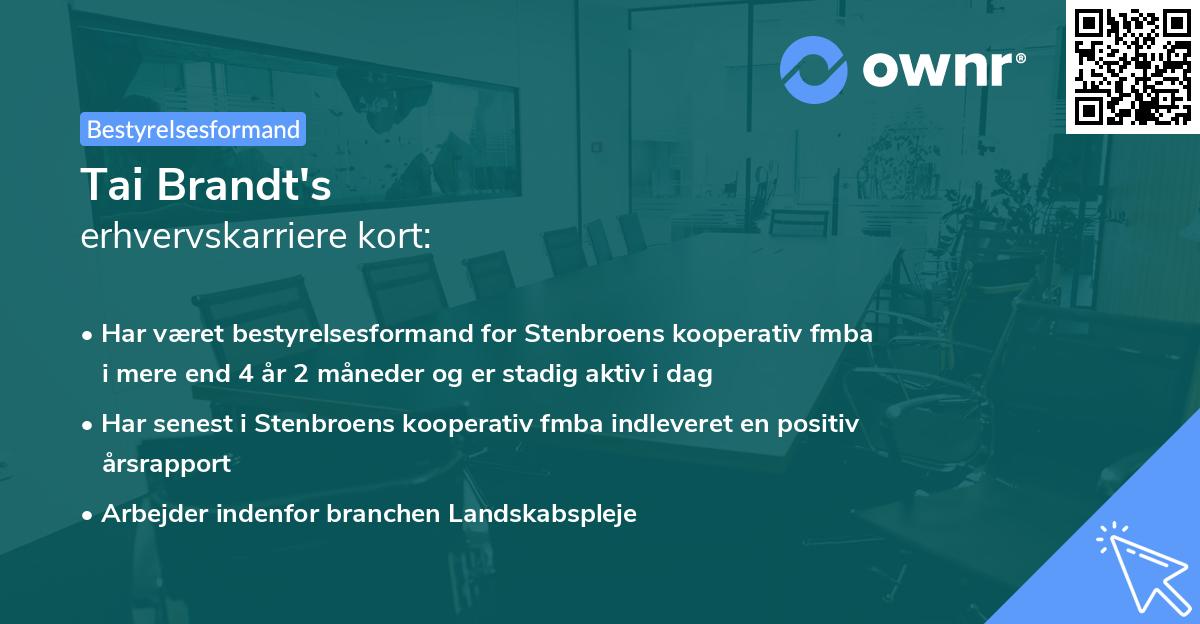 ownr®

Bestyrelsesformand

Tai Brandt's
erhvervskarriere kort:

• Har været bestyrelsesformand for Stenbroens kooperativ fmba i mere end 4 år 2 måneder og er stadig aktiv i dag

• Har senest i Stenbroens kooperativ fmba indleveret en positiv årsrapport

• Arbejder indenfor branchen Landskabspleje